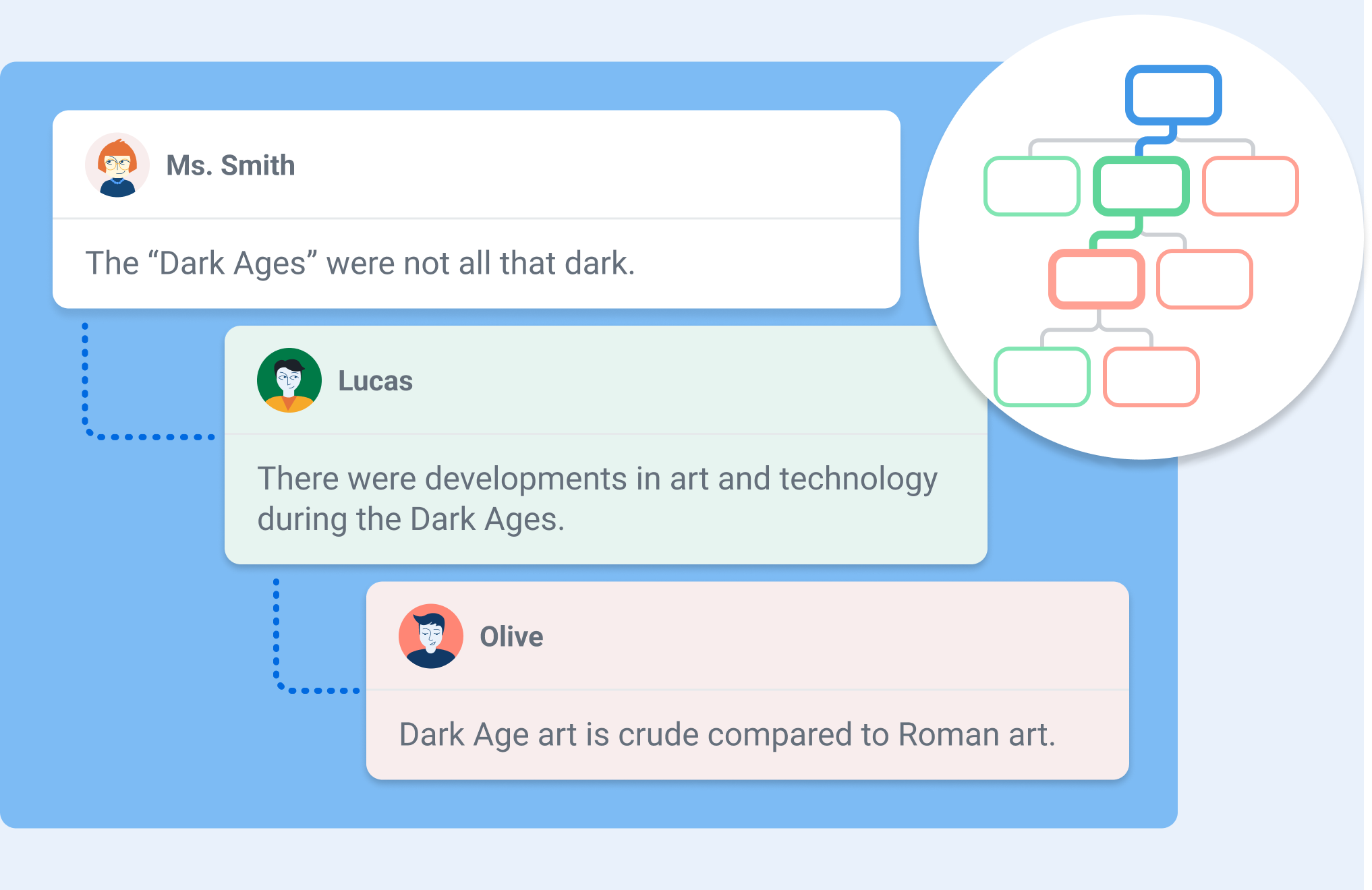 Ms. Smith

The “Dark Ages” were not all that dark.

Lucas

There were developments in art and technology during the Dark Ages.

Olive

Dark Age art is crude compared to Roman art.